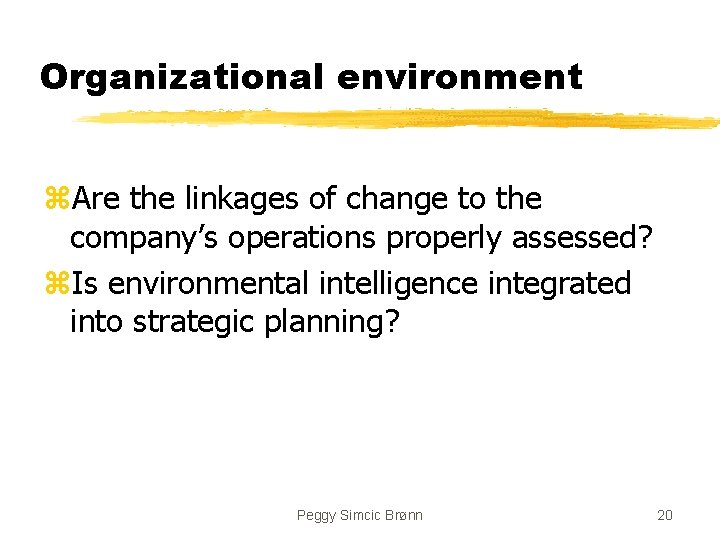 Organizational environment

⌘Are the linkages of change to the company’s operations properly assessed?

⌘Is environmental intelligence integrated into strategic planning?

Peggy Simcic Brønn

20